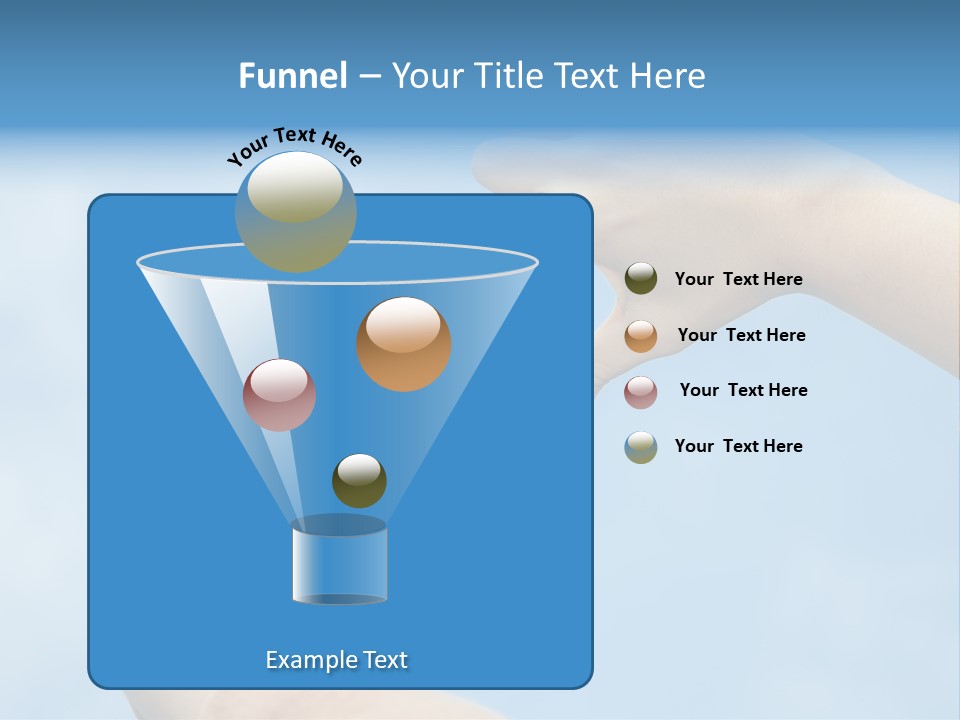 Funnel – Your Title Text Here

Your Text Here

Example Text

Your Text Here

Your Text Here

Your Text Here

Your Text Here